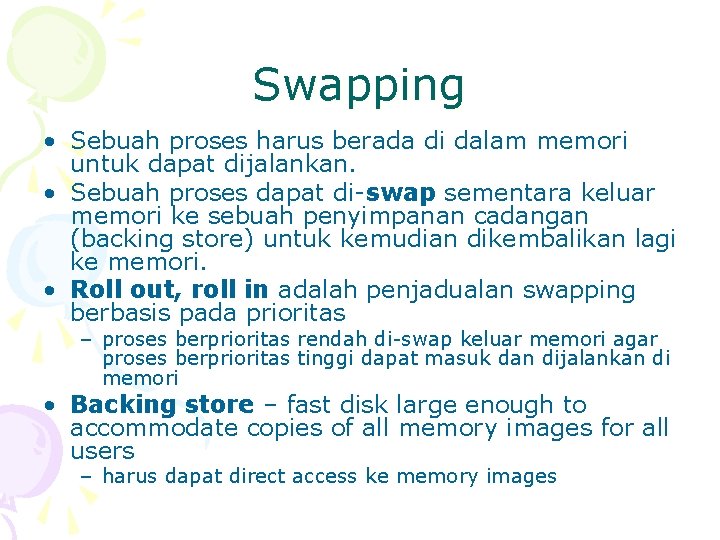 Swapping

• Sebuah proses harus berada di dalam memori untuk dapat dijalankan.
• Sebuah proses dapat di-swap sementara keluar memori ke sebuah penyimpanan cadangan (backing store) untuk kemudian dikembalikan lagi ke memori.
• Roll out, roll in adalah penjadualan swapping berbasis pada prioritas
– proses berprioritas rendah di-swap keluar memori agar proses berprioritas tinggi dapat masuk dan dijalankan di memori
• Backing store – fast disk large enough to accommodate copies of all memory images for all users
– harus dapat direct access ke memory images